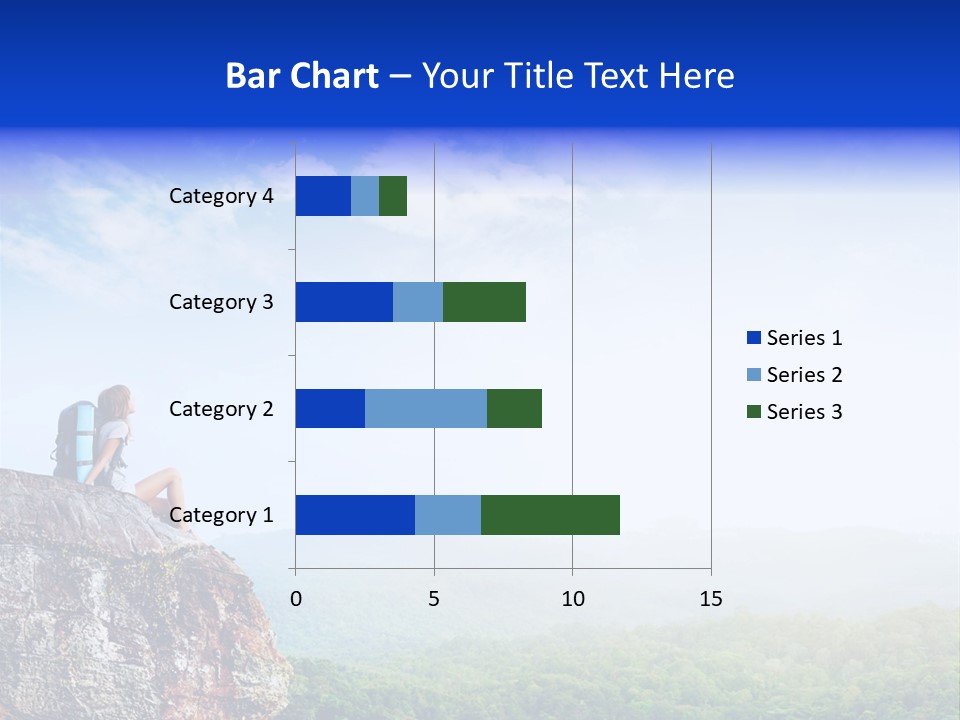 Bar Chart – Your Title Text Here

Category 4
Category 3
Category 2
Category 1

0
5
10
15

Series 1
Series 2
Series 3